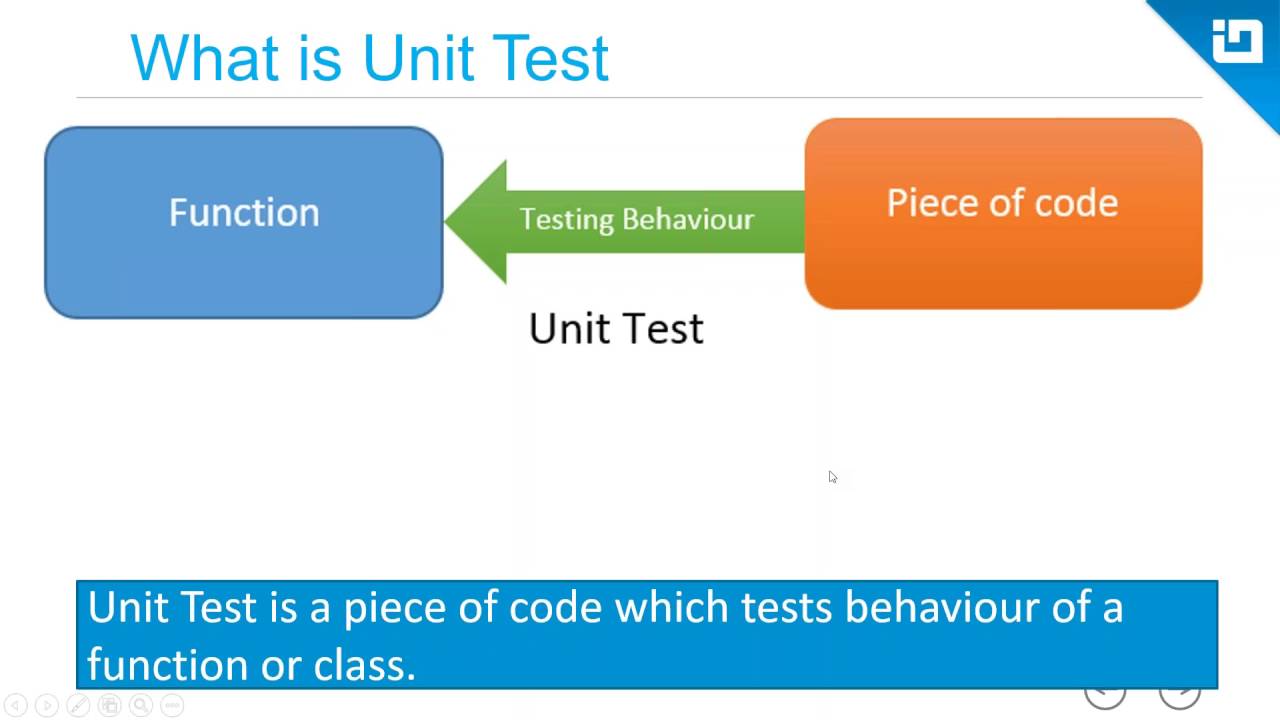 What is Unit Test

Function

Testing Behaviour

Piece of code

Unit Test

Unit Test is a piece of code which tests behaviour of a function or class.